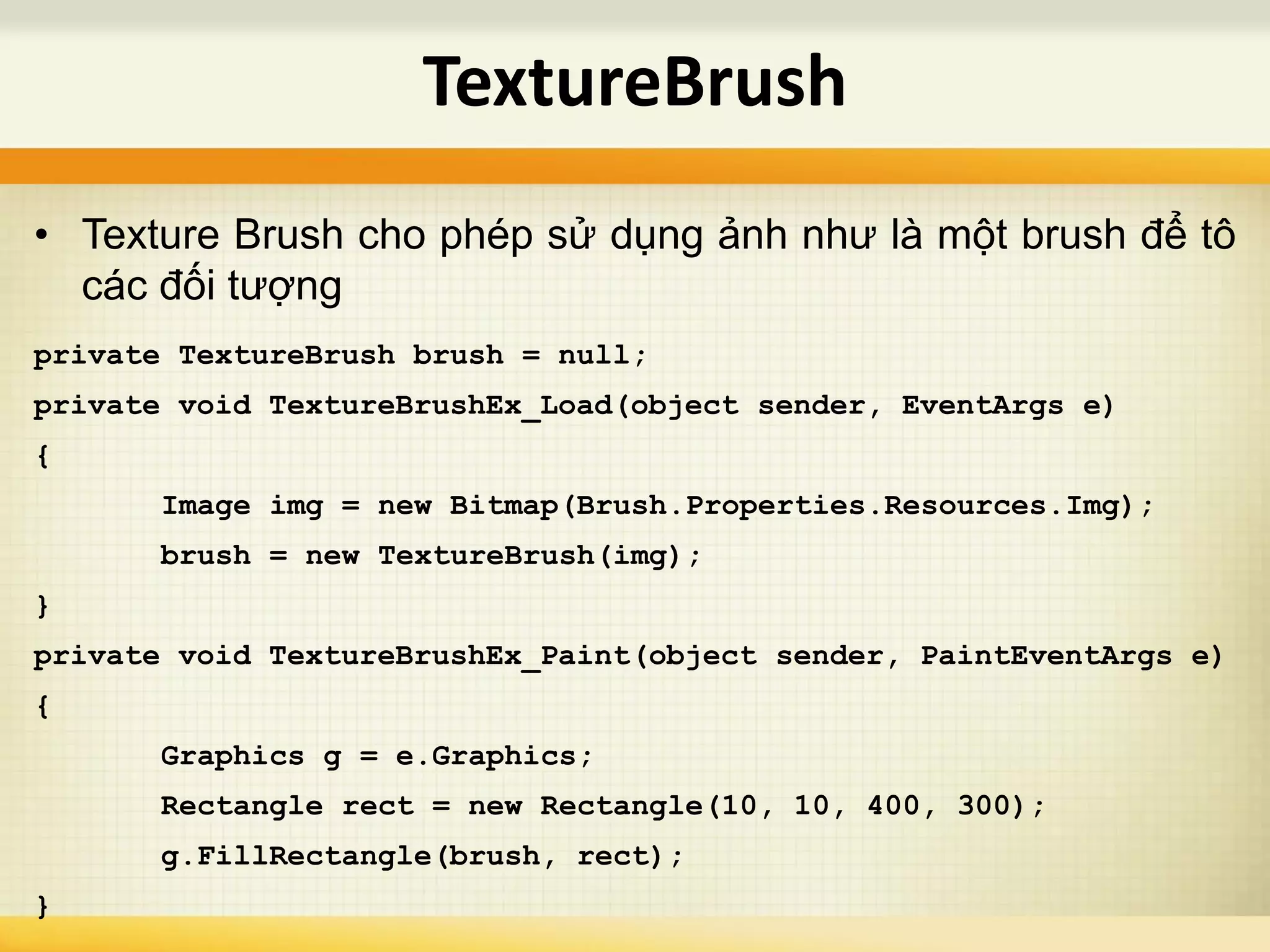 TextureBrush

• Texture Brush cho phép sử dụng ảnh như là một brush để tô các đối tượng

private TextureBrush brush = null;
private void TextureBrushEx_Load(object sender, EventArgs e)
{
	Image img = new Bitmap(Brush.Properties.Resources.Img);
	brush = new TextureBrush(img);
}
private void TextureBrushEx_Paint(object sender, PaintEventArgs e)
{
	Graphics g = e.Graphics;
	Rectangle rect = new Rectangle(10, 10, 400, 300);
	g.FillRectangle(brush, rect);
}